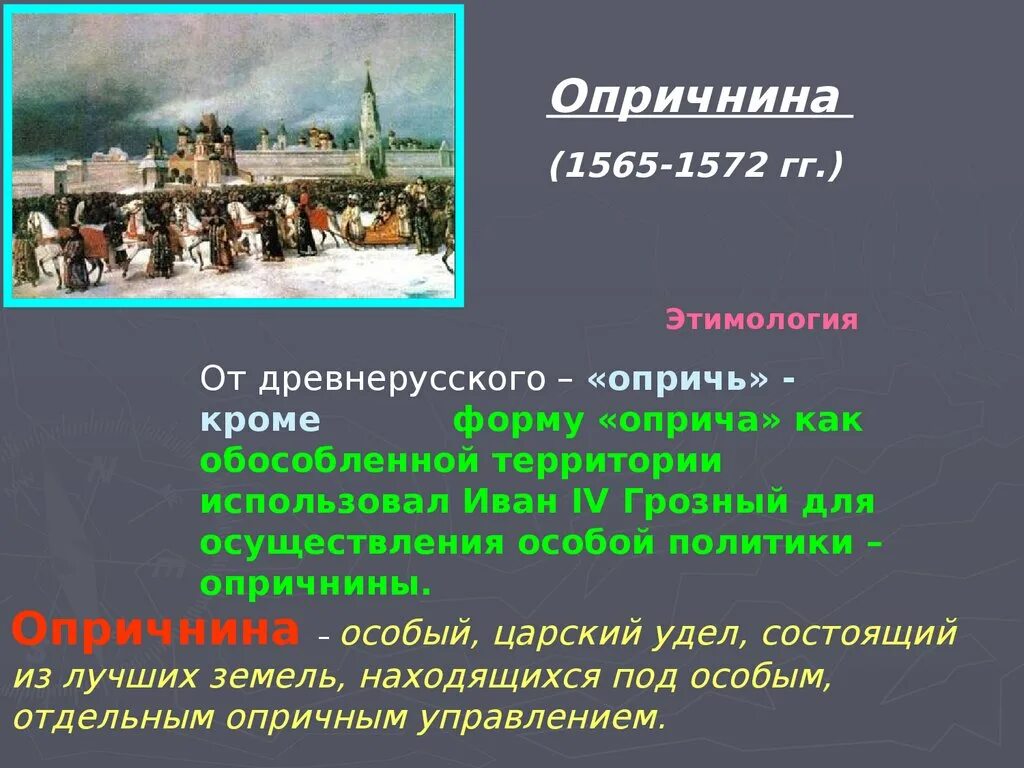 Опричнина

(1565-1572 гг.)

Этимология

От древнерусского – «опричь» - кроме форму «оприча» как обособленной территории использовал Иван IV Грозный для осуществления особой политики – опричнины.

Опричнина – особый, царский удел, состоящий из лучших земель, находящихся под особым, отдельным опричным управлением.